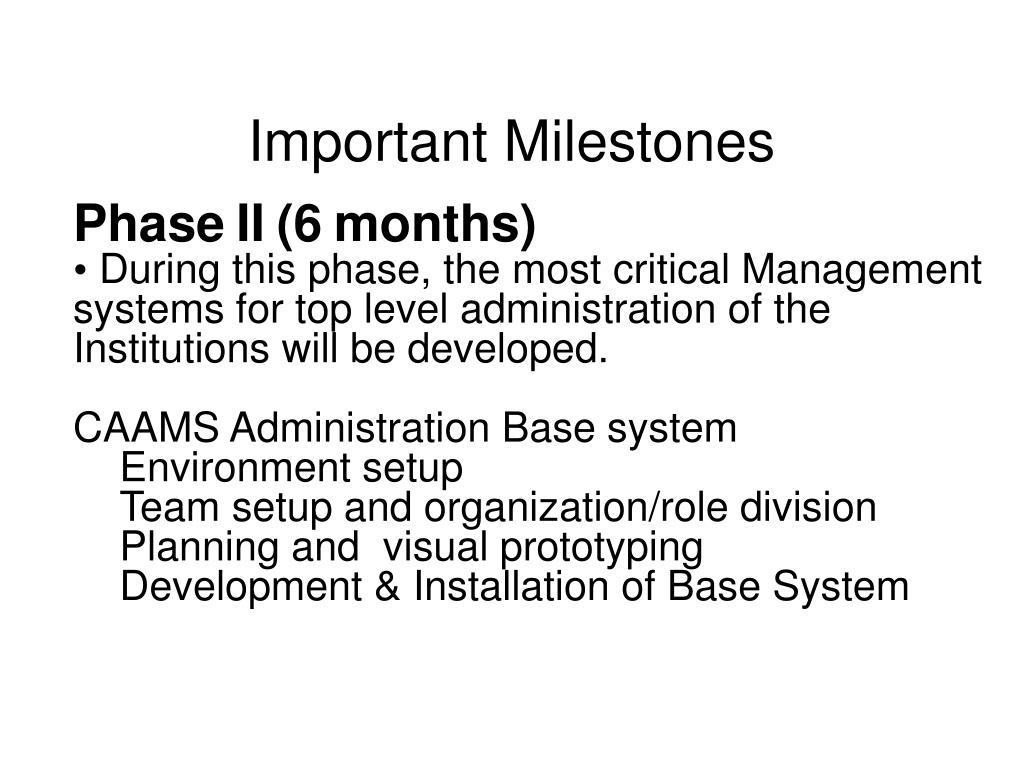 Important Milestones

Phase II (6 months)
• During this phase, the most critical Management systems for top level administration of the Institutions will be developed.

CAAMS Administration Base system
Environment setup
Team setup and organization/role division
Planning and visual prototyping
Development & Installation of Base System